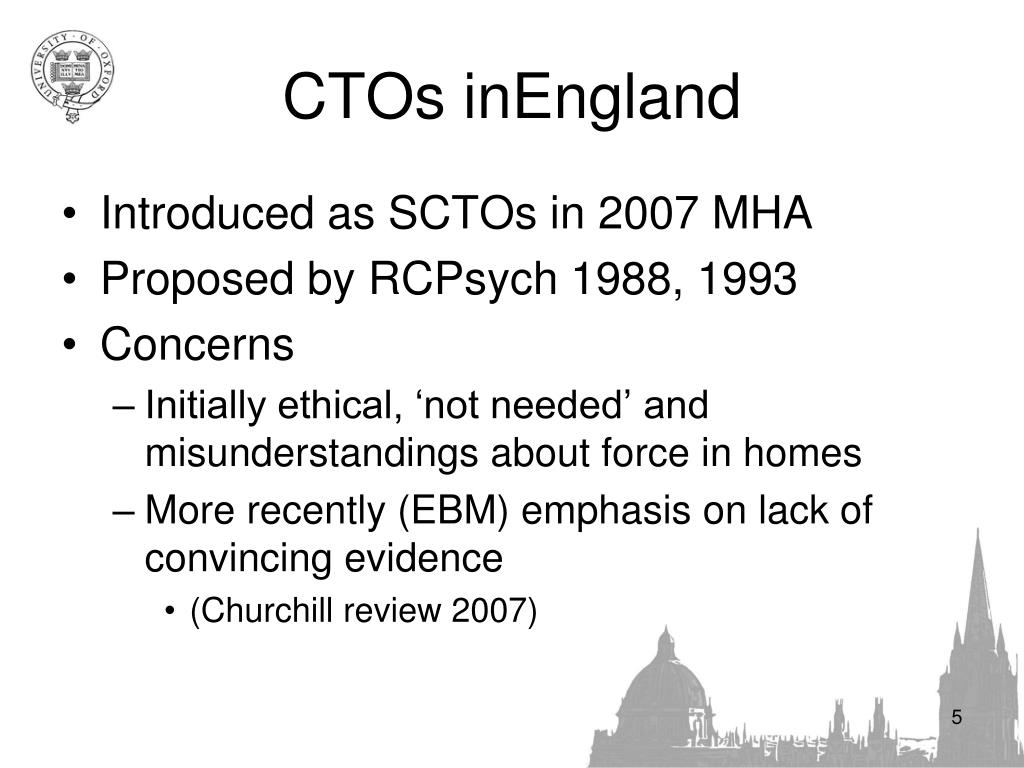 UNIVERSITY OF OXFORD

CTOs inEngland

• Introduced as SCTOs in 2007 MHA
• Proposed by RCPsych 1988, 1993
• Concerns
– Initially ethical, ‘not needed’ and misunderstandings about force in homes
– More recently (EBM) emphasis on lack of convincing evidence
• (Churchill review 2007)

5